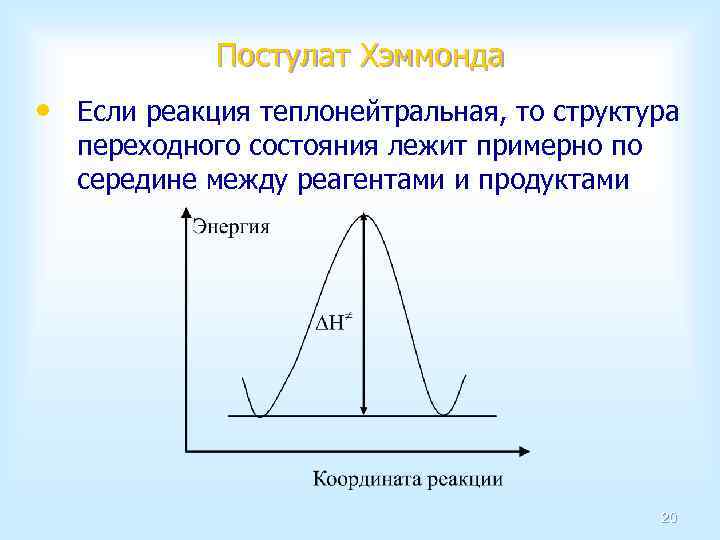 Постулат Хэммонда

• Если реакция теплонейтральная, то структура переходного состояния лежит примерно по середине между реагентами и продуктами

Энергия

$\Delta H^{\neq}$

Координата реакции

20